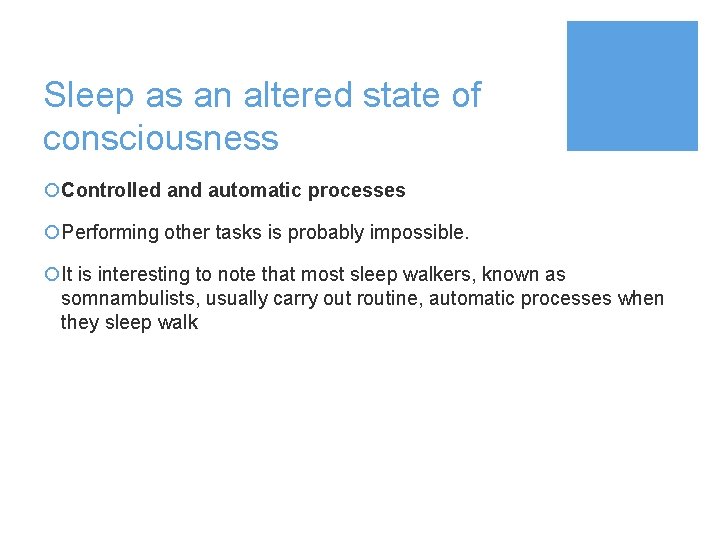 Sleep as an altered state of consciousness

Controlled and automatic processes

Performing other tasks is probably impossible.

It is interesting to note that most sleep walkers, known as somnambulists, usually carry out routine, automatic processes when they sleep walk